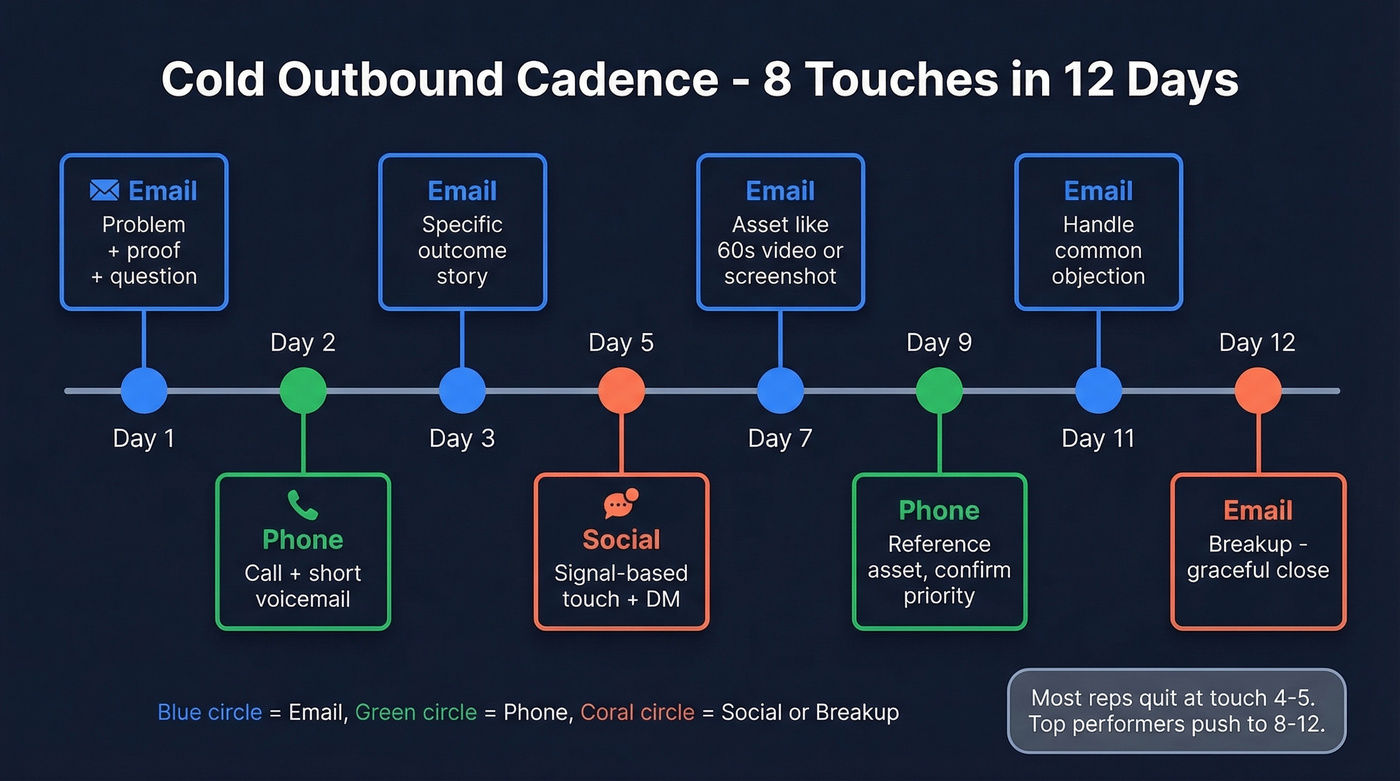 Cold Outbound Cadence - 8 Touches in 12 Days

Email
Problem + proof + question

Day 1

Day 2

Phone
Call + short voicemail

Email
Specific outcome story

Day 3

Day 5

Social
Signal-based touch + DM

Email
Asset like 60s video or screenshot

Day 7

Day 9

Phone
Reference asset, confirm priority

Email
Handle common objection

Day 11

Day 12

Email
Breakup - graceful close

Blue circle = Email, Green circle = Phone, Coral circle = Social or Breakup

Most reps quit at touch 4-5. Top performers push to 8-12.